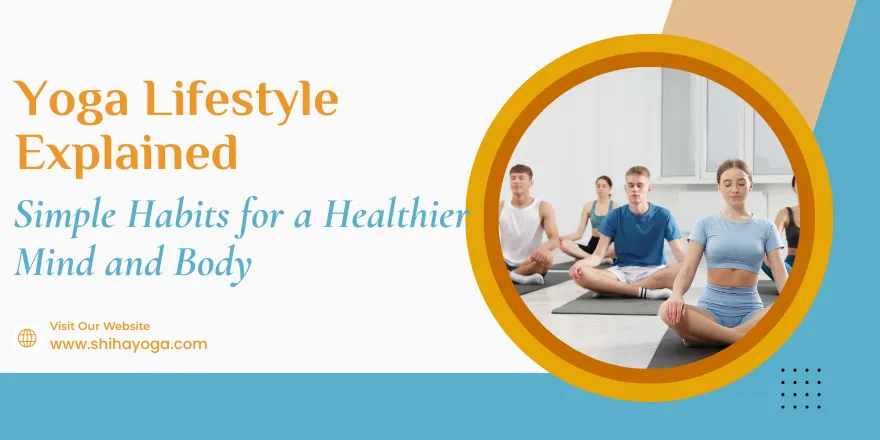 Yoga Lifestyle Explained

Simple Habits for a Healthier Mind and Body

Visit Our Website
www.shihayoga.com